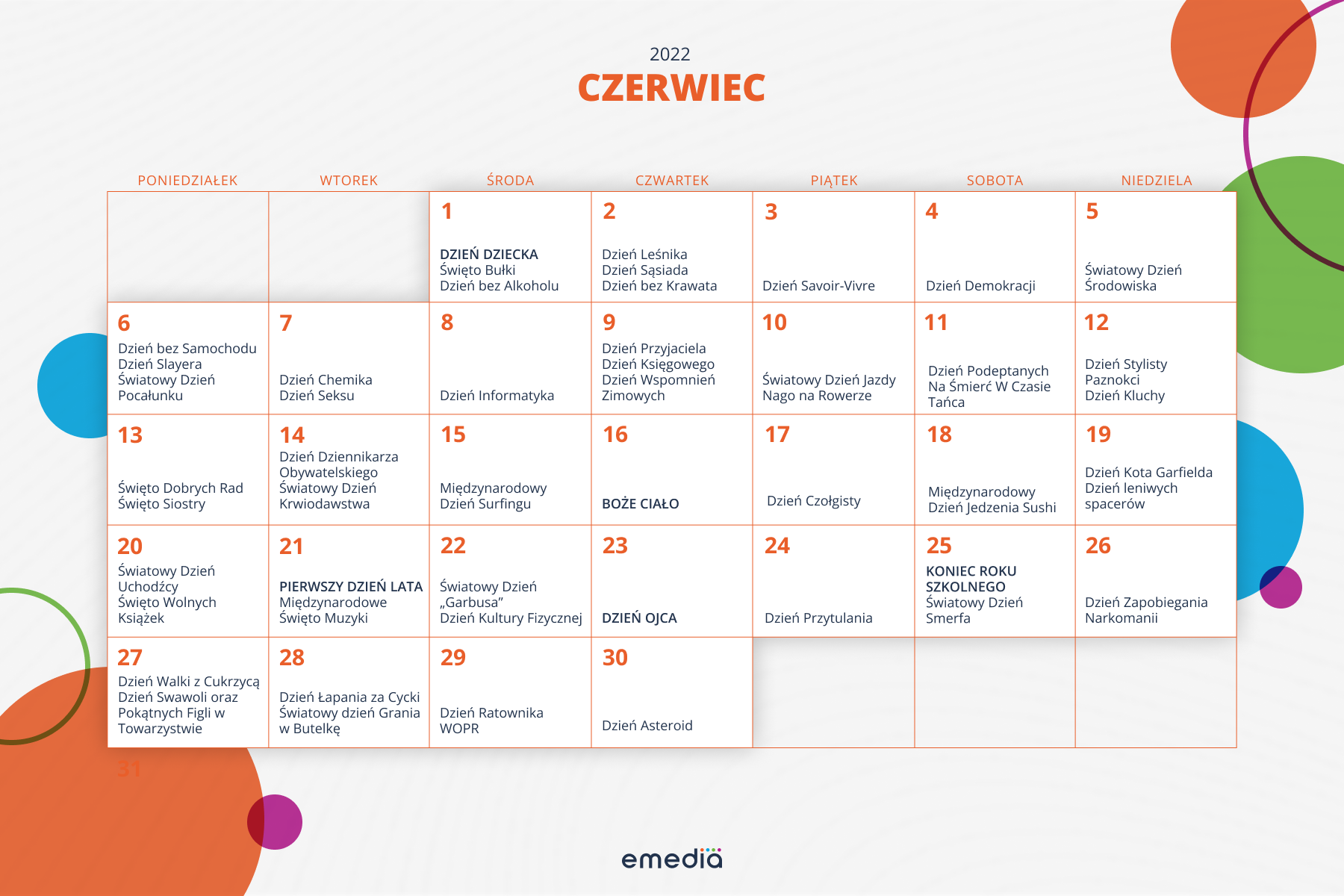 2022
CZERWIEC

| PONIEDZIAŁEK | WTOREK | ŚRODA | CZWARTEK | PIĄTEK | SOBOTA | NIEDZIELA |
|---|---|---|---|---|---|---|
| | | 1 DZIEŃ DZIECKA Święto Bułki Dzień bez Alkoholu | 2 Dzień Leśnika Dzień Sąsiada Dzień bez Krawata | 3 Dzień Savoir-Vivre | 4 Dzień Demokracji | 5 Światowy Dzień Środowiska |
| 6 Dzień bez Samochodu Dzień Slayera Światowy Dzień Pocałunku | 7 Dzień Chemika Dzień Seksu | 8 Dzień Informatyka | 9 Dzień Przyjaciela Dzień Księgowego Dzień Wspomnień Zimowych | 10 Światowy Dzień Jazdy Nago na Rowerze | 11 Dzień Podeptanych Na Śmierć W Czasie Tańca | 12 Dzień Stylisty Paznokci Dzień Kluchy |
| 13 Święto Dobrych Rad Święto Siostry | 14 Dzień Dziennikarza Obywatelskiego Światowy Dzień Krwiodawstwa | 15 Międzynarodowy Dzień Surfingu | 16 BOŻE CIAŁO | 17 Dzień Czołgisty | 18 Międzynarodowy Dzień Jedzenia Sushi | 19 Dzień Kota Garfielda Dzień leniwych spacerów |
| 20 Światowy Dzień Uchodźcy Święto Wolnych Książek | 21 PIERWSZY DZIEŃ LATA Międzynarodowe Święto Muzyki | 22 Światowy Dzień „Garbusa" Dzień Kultury Fizycznej | 23 DZIEŃ OJCA | 24 Dzień Przytulania | 25 KONIEC ROKU SZKOLNEGO Światowy Dzień Smerfa | 26 Dzień Zapobiegania Narkomanii |
| 27 Dzień Walki z Cukrzycą Dzień Swawoli oraz Pokątnych Figli w Towarzystwie | 28 Dzień Łapania za Cycki Światowy dzień Grania w Butelkę | 29 Dzień Ratownika WOPR | 30 Dzień Asteroid | | | |

31

emedia